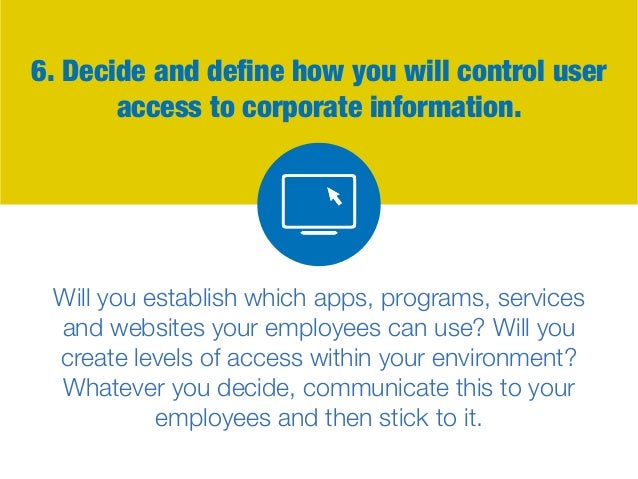 6. Decide and define how you will control user access to corporate information.

Will you establish which apps, programs, services and websites your employees can use? Will you create levels of access within your environment? Whatever you decide, communicate this to your employees and then stick to it.